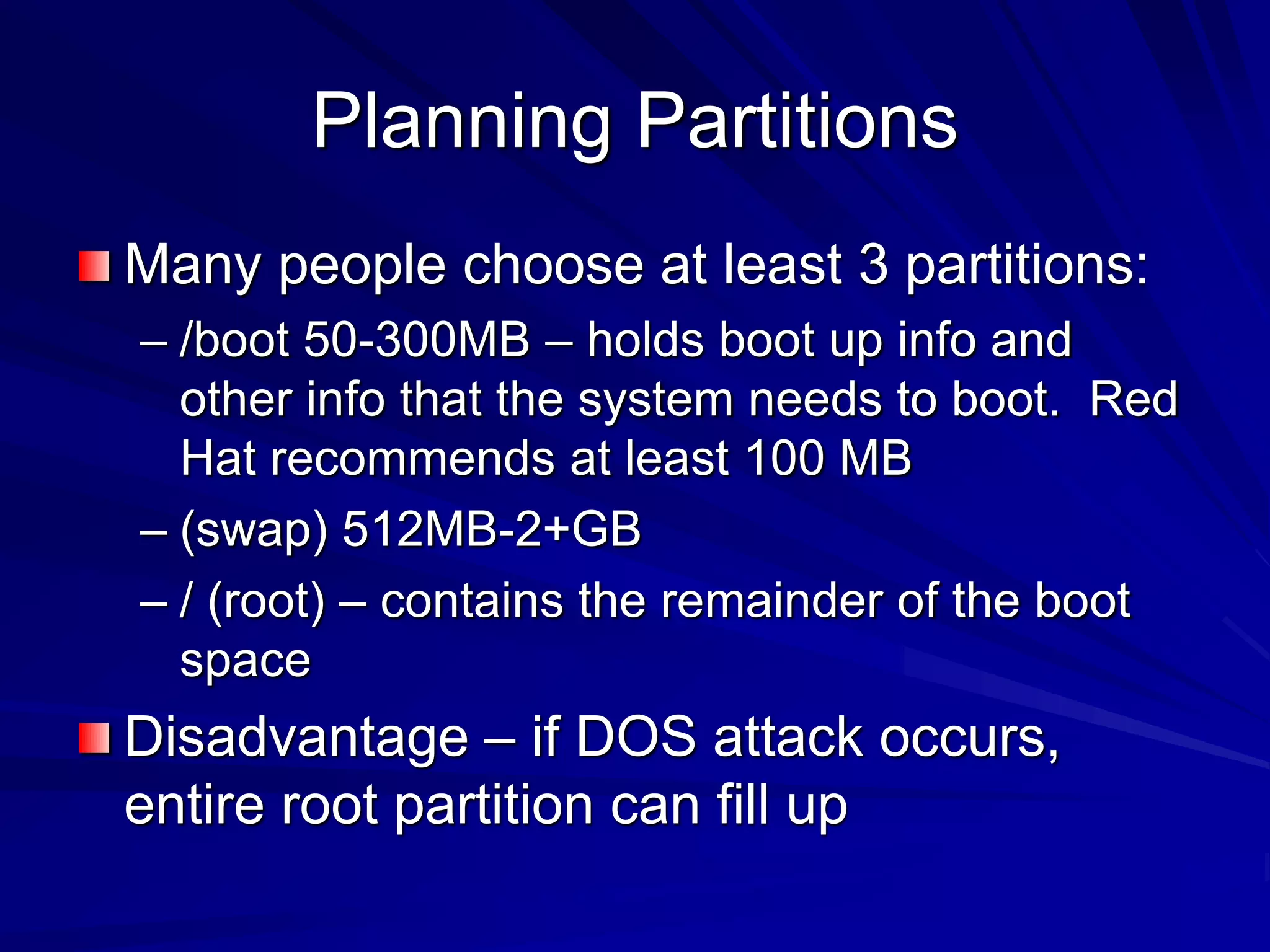 Planning Partitions

Many people choose at least 3 partitions:

– /boot 50-300MB – holds boot up info and other info that the system needs to boot.  Red Hat recommends at least 100 MB

– (swap) 512MB-2+GB

– / (root) – contains the remainder of the boot space

Disadvantage – if DOS attack occurs, entire root partition can fill up